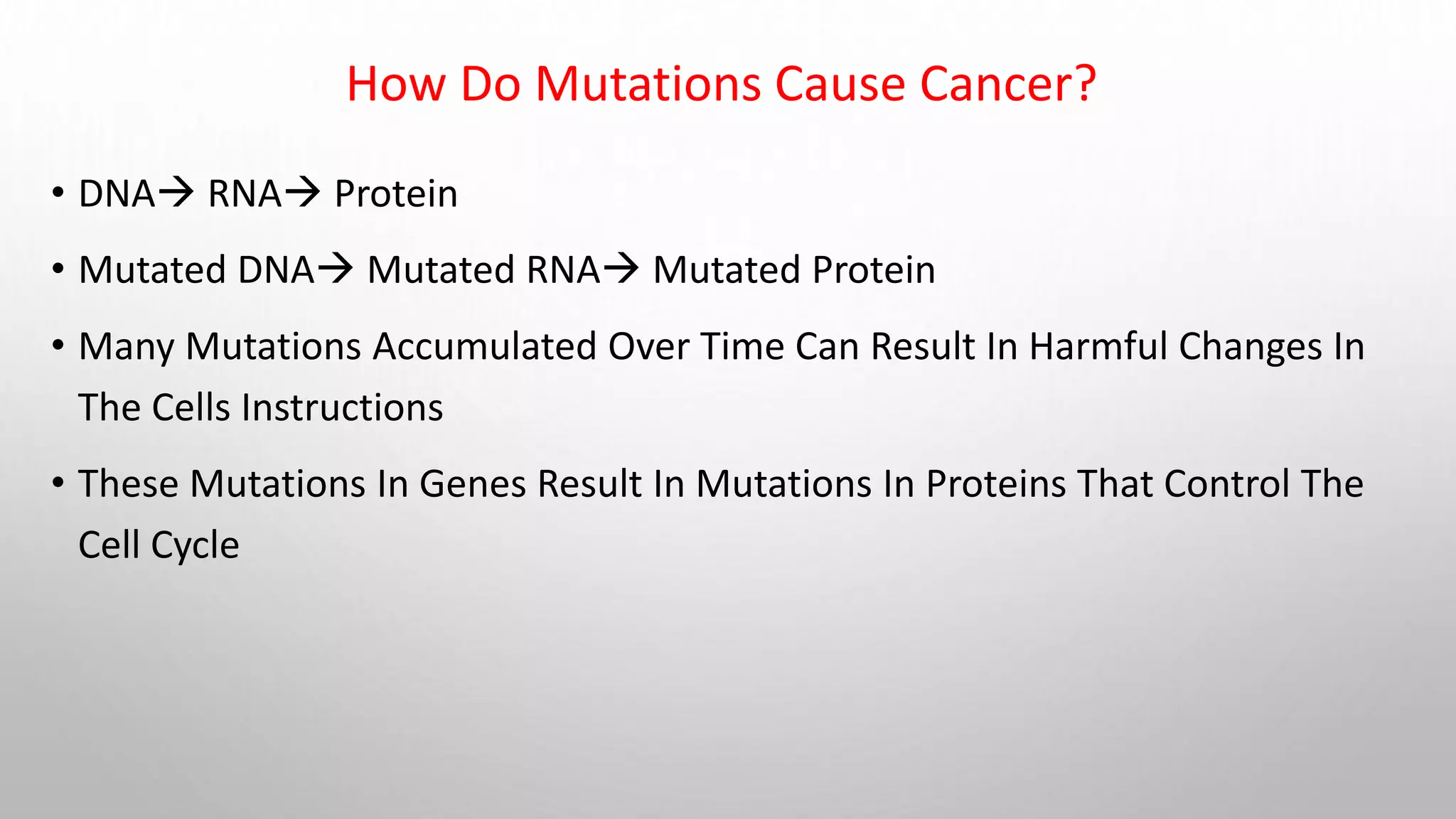 How Do Mutations Cause Cancer?

• DNA→ RNA→ Protein

• Mutated DNA→ Mutated RNA→ Mutated Protein

• Many Mutations Accumulated Over Time Can Result In Harmful Changes In The Cells Instructions

• These Mutations In Genes Result In Mutations In Proteins That Control The Cell Cycle